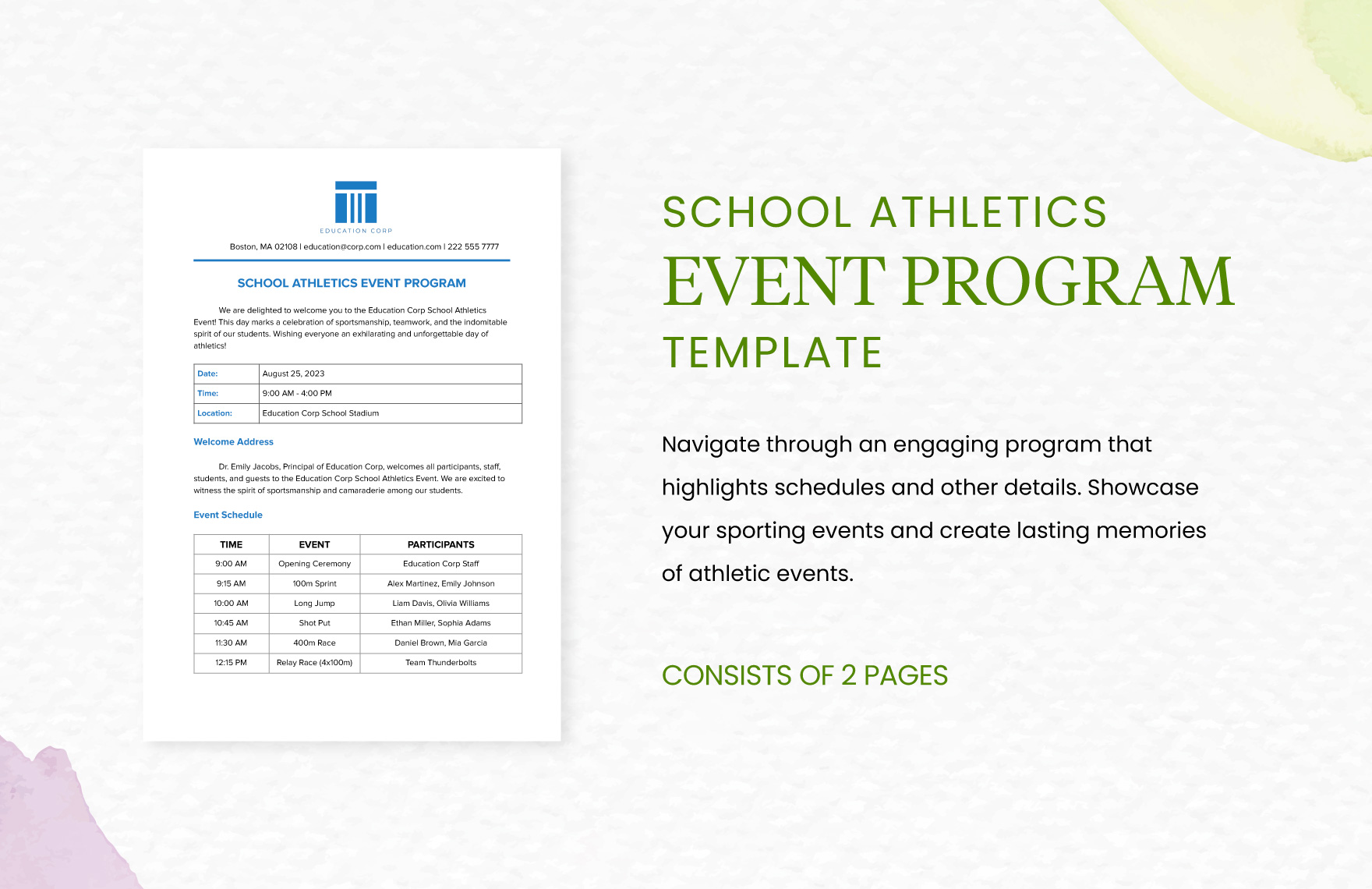 EDUCATION CORP

Boston, MA 02108 | education@corp.com | education.com | 222 555 7777

SCHOOL ATHLETICS EVENT PROGRAM

We are delighted to welcome you to the Education Corp School Athletics Event! This day marks a celebration of sportsmanship, teamwork, and the indomitable spirit of our students. Wishing everyone an exhilarating and unforgettable day of athletics!

| Date: | August 25, 2023 |
|---|---|
| Time: | 9:00 AM - 4:00 PM |
| Location: | Education Corp School Stadium |

Welcome Address

Dr. Emily Jacobs, Principal of Education Corp, welcomes all participants, staff, students, and guests to the Education Corp School Athletics Event. We are excited to witness the spirit of sportsmanship and camaraderie among our students.

Event Schedule

| TIME | EVENT | PARTICIPANTS |
|---|---|---|
| 9:00 AM | Opening Ceremony | Education Corp Staff |
| 9:15 AM | 100m Sprint | Alex Martinez, Emily Johnson |
| 10:00 AM | Long Jump | Liam Davis, Olivia Williams |
| 10:45 AM | Shot Put | Ethan Miller, Sophia Adams |
| 11:30 AM | 400m Race | Daniel Brown, Mia Garcia |
| 12:15 PM | Relay Race (4x100m) | Team Thunderbolts |

SCHOOL ATHLETICS
EVENT PROGRAM
TEMPLATE

Navigate through an engaging program that highlights schedules and other details. Showcase your sporting events and create lasting memories of athletic events.

CONSISTS OF 2 PAGES